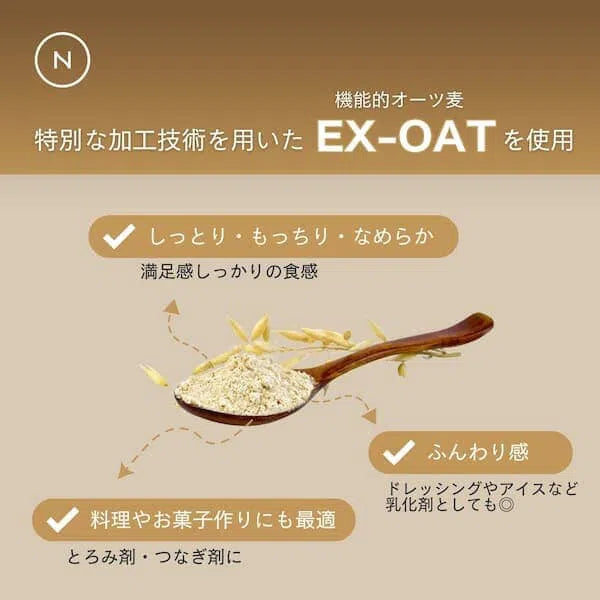 N

機能的オーツ麦
特別な加工技術を用いた EX-OAT を使用

しっとり・もっちり・なめらか
満足感しっかりの食感

ふんわり感
ドレッシングやアイスなど乳化剤としても◎

料理やお菓子作りにも最適
とろみ剤・つなぎ剤に